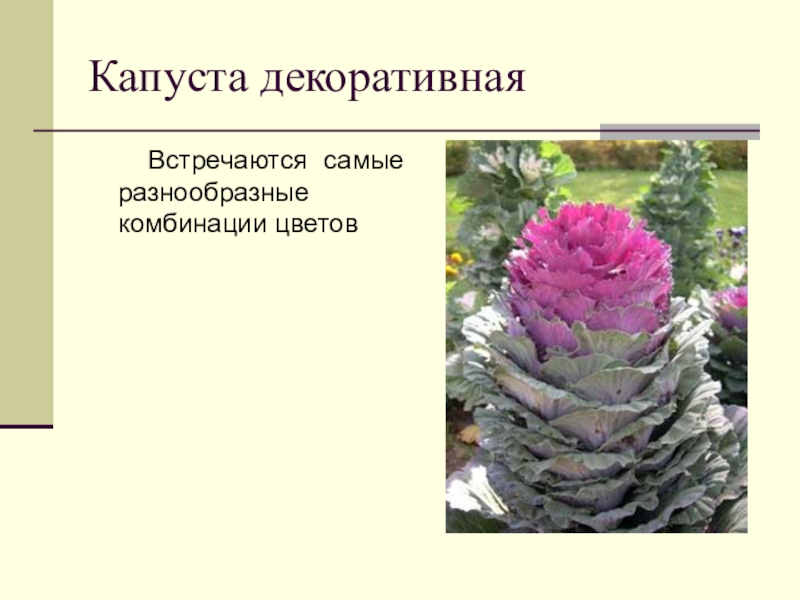 Капуста декоративная

Встречаются самые разнообразные комбинации цветов